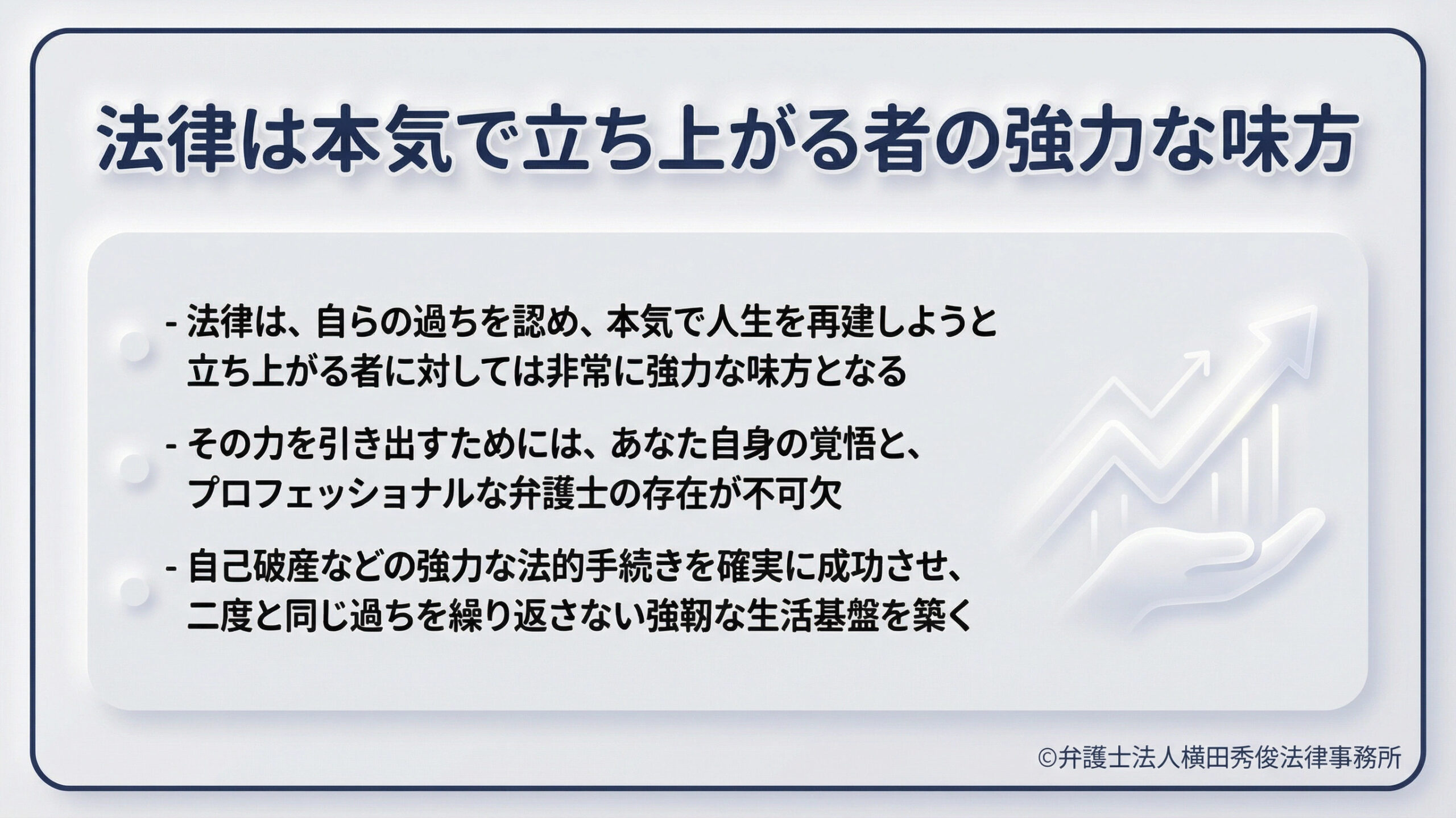 法律は本気で立ち上がる者の強力な味方

- 法律は、自らの過ちを認め、本気で人生を再建しようと立ち上がる者に対しては非常に強力な味方となる

- その力を引き出すためには、あなた自身の覚悟と、プロフェッショナルな弁護士の存在が不可欠

- 自己破産などの強力な法的手続きを確実に成功させ、二度と同じ過ちを繰り返さない強靭な生活基盤を築く

©弁護士法人横田秀俊法律事務所